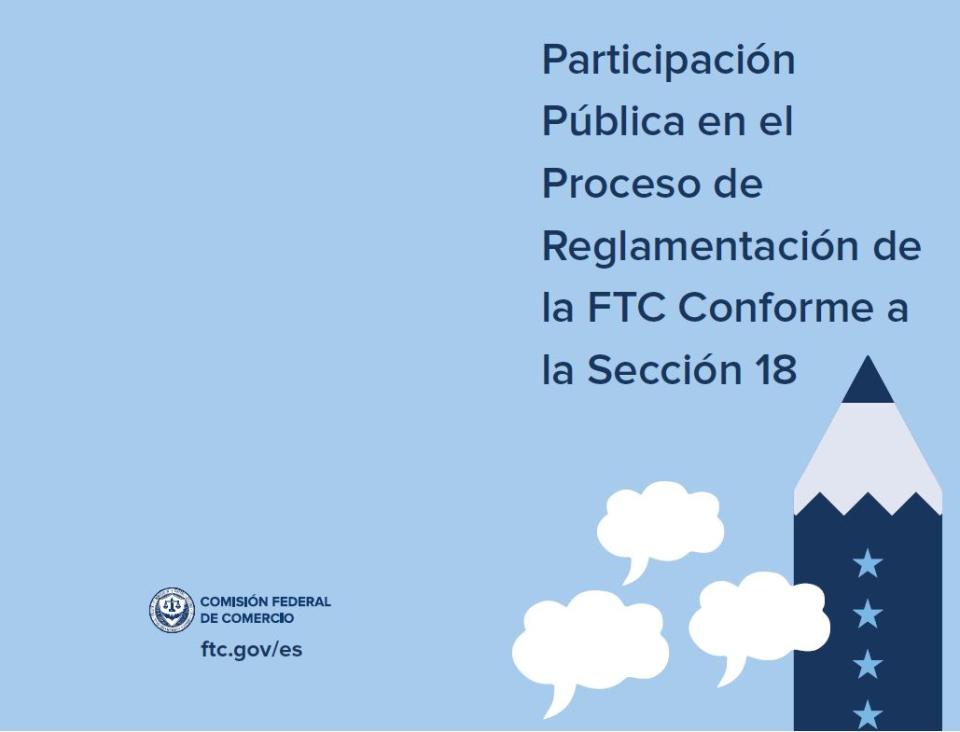 Participación Pública en el Proceso de Reglamentación de la FTC Conforme a la Sección 18

COMISIÓN FEDERAL DE COMERCIO

ftc.gov/es